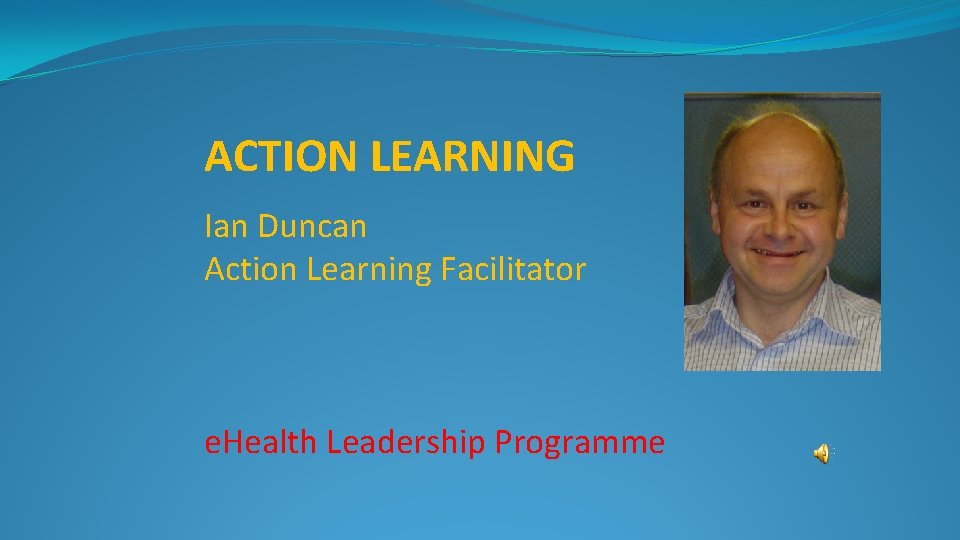 ACTION LEARNING

Ian Duncan
Action Learning Facilitator

eHealth Leadership Programme